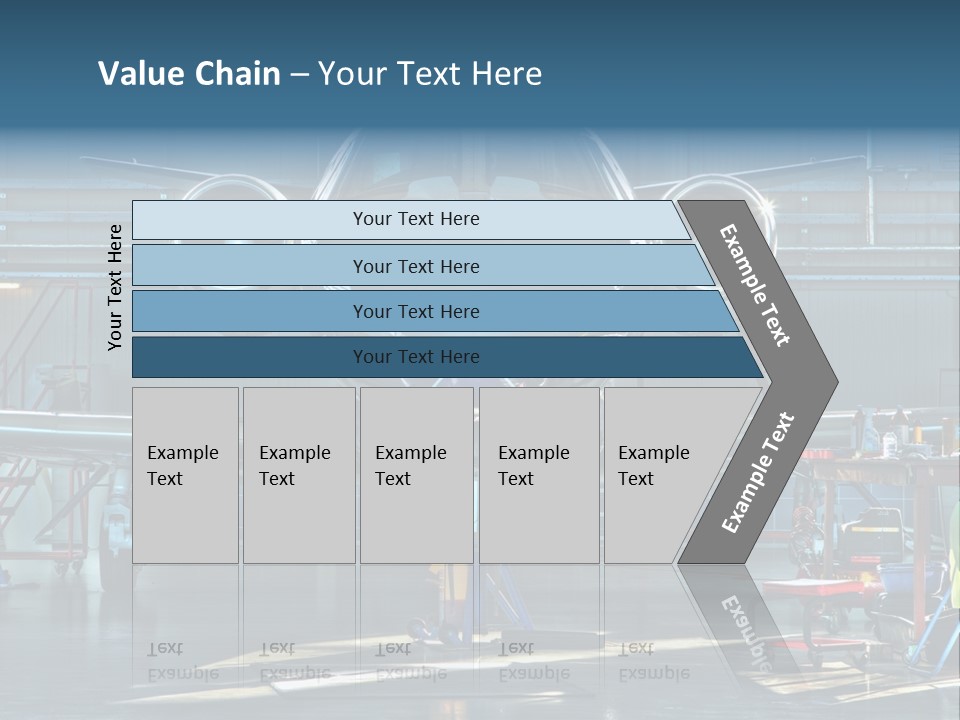 Value Chain – Your Text Here

Your Text Here

Your Text Here

Your Text Here

Your Text Here

Your Text Here

Example Text

Example Text

Example Text

Example Text

Example Text

Example Text

Example Text